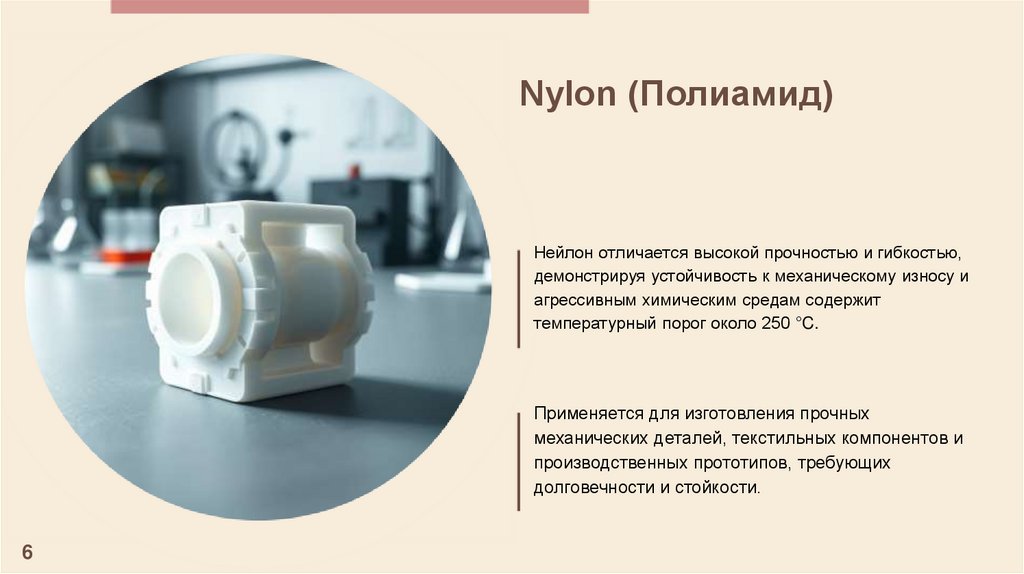 Nylon (Полиамид)

Нейлон отличается высокой прочностью и гибкостью, демонстрируя устойчивость к механическому износу и агрессивным химическим средам содержит температурный порог около 250 °C.

Применяется для изготовления прочных механических деталей, текстильных компонентов и производственных прототипов, требующих долговечности и стойкости.

6